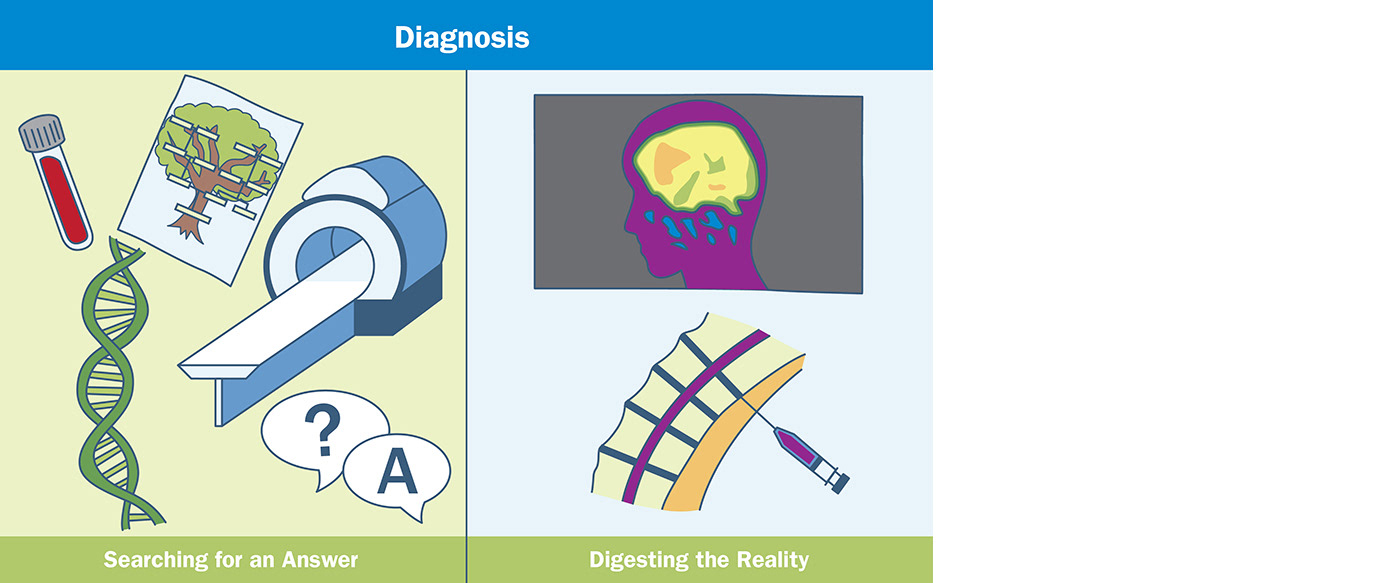 Diagnosis

?

A

Searching for an Answer

Digesting the Reality